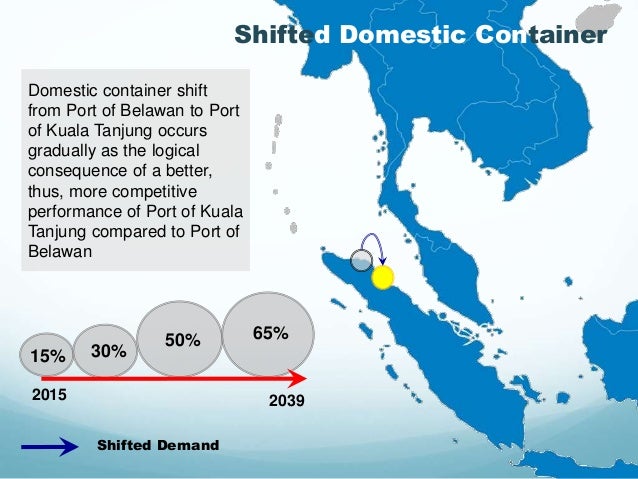 Shifted Domestic Container

Domestic container shift from Port of Belawan to Port of Kuala Tanjung occurs gradually as the logical consequence of a better, thus, more competitive performance of Port of Kuala Tanjung compared to Port of Belawan

15%

30%

50%

65%

2015

2039

Shifted Demand